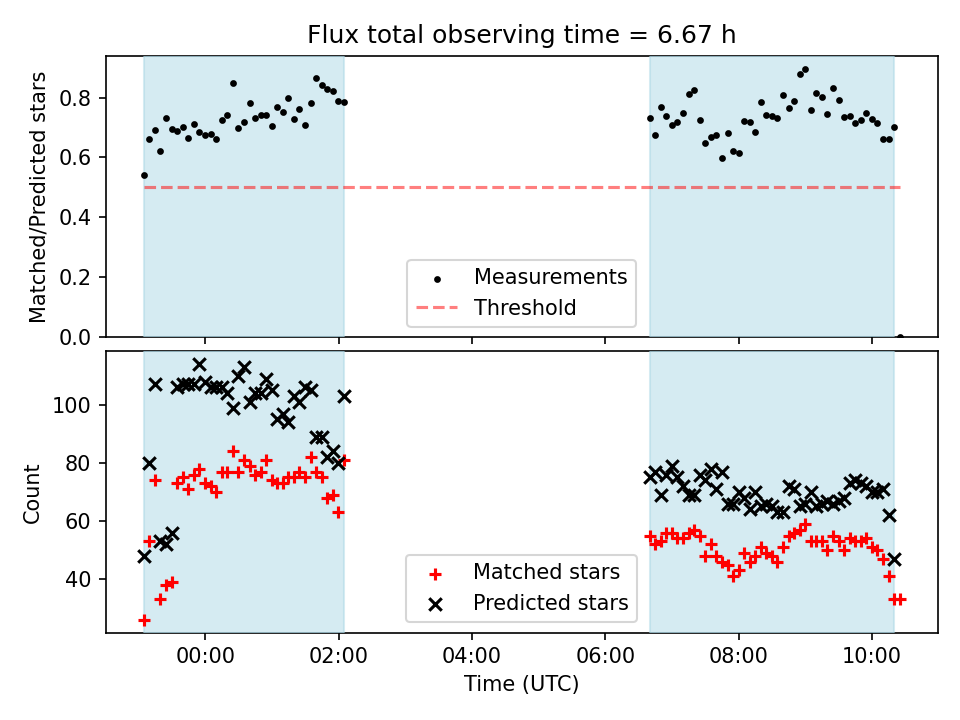 Flux total observing time = 6.67 h

Matched/Predicted stars

0.8
0.6
0.4
0.2
0.0

Measurements
Threshold

Count

100
80
60
40

Matched stars
Predicted stars

00:00
02:00
04:00
06:00
08:00
10:00

Time (UTC)